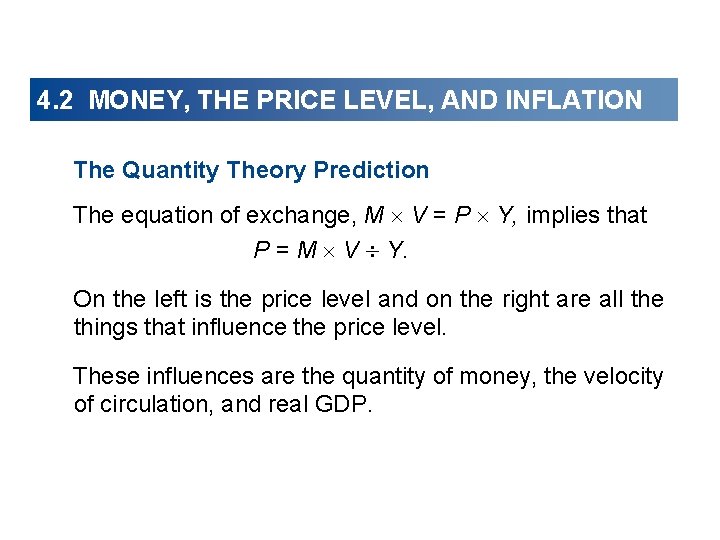 4.2 MONEY, THE PRICE LEVEL, AND INFLATION

The Quantity Theory Prediction

The equation of exchange, $M \times V = P \times Y$, implies that

$P = M \times V \div Y$.

On the left is the price level and on the right are all the things that influence the price level.

These influences are the quantity of money, the velocity of circulation, and real GDP.